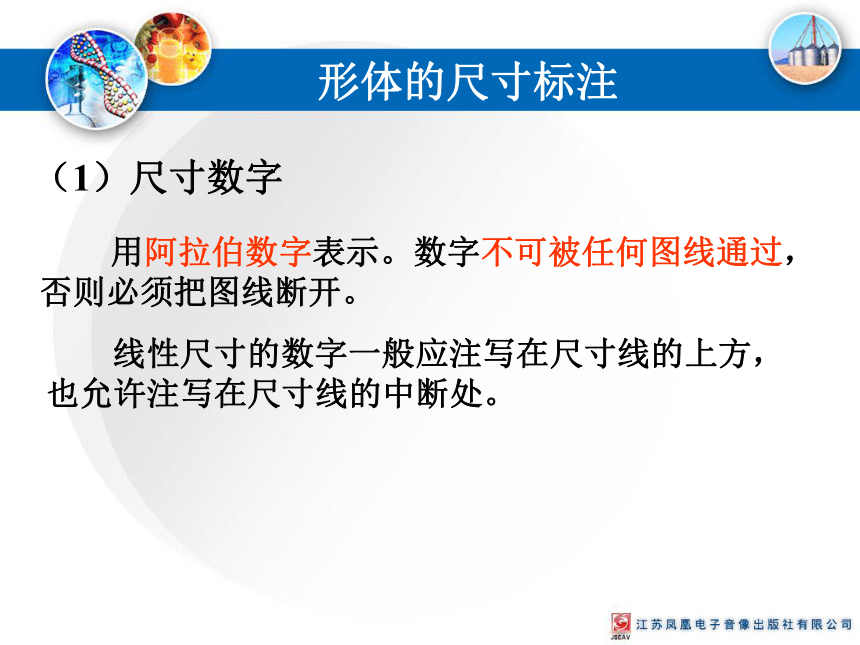 形体的尺寸标注

（1）尺寸数字

用阿拉伯数字表示。数字不可被任何图线通过，否则必须把图线断开。

线性尺寸的数字一般应注写在尺寸线的上方，也允许注写在尺寸线的中断处。

JSEAV 江苏凤凰电子音像出版社有限公司